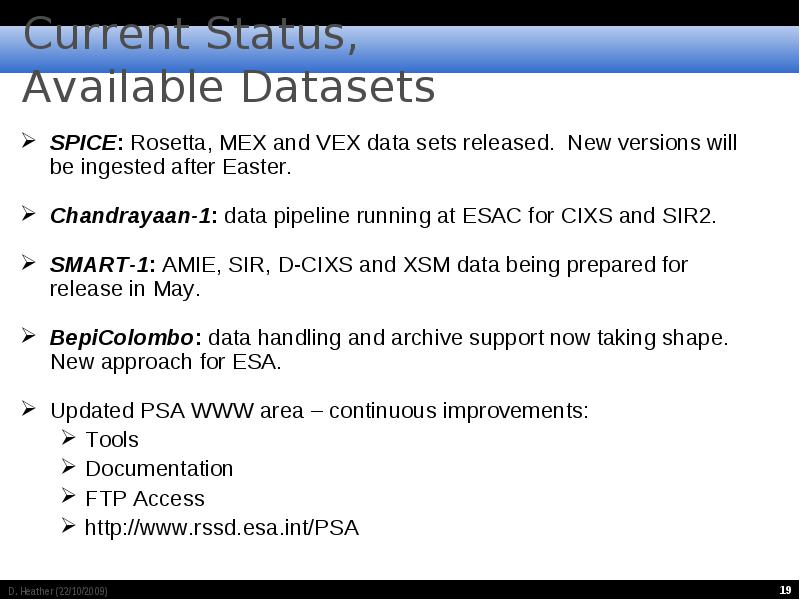 Current Status, Available Datasets

➢ SPICE: Rosetta, MEX and VEX data sets released. New versions will be ingested after Easter.

➢ Chandrayaan-1: data pipeline running at ESAC for CIXS and SIR2.

➢ SMART-1: AMIE, SIR, D-CIXS and XSM data being prepared for release in May.

➢ BepiColombo: data handling and archive support now taking shape. New approach for ESA.

➢ Updated PSA WWW area – continuous improvements:
➢ Tools
➢ Documentation
➢ FTP Access
➢ http://www.rssd.esa.int/PSA

D. Heather (22/10/2009)

19